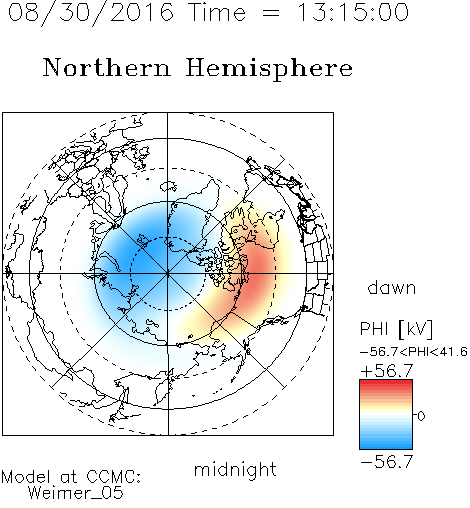 08/30/2016 Time = 13:15:00

Northern Hemisphere

dawn

PHI [kV]

−56.7<PHI<41.6

+56.7

0

−56.7

midnight

Model at CCMC:
Weimer_05